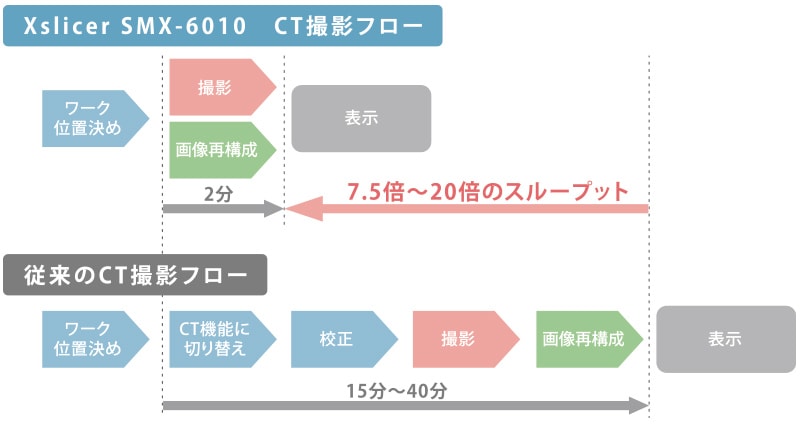 Xslicer SMX-6010　CT撮影フロー

ワーク位置決め

撮影

画像再構成

表示

2分

7.5倍～20倍のスループット

従来のCT撮影フロー

ワーク位置決め

CT機能に切り替え

校正

撮影

画像再構成

表示

15分～40分